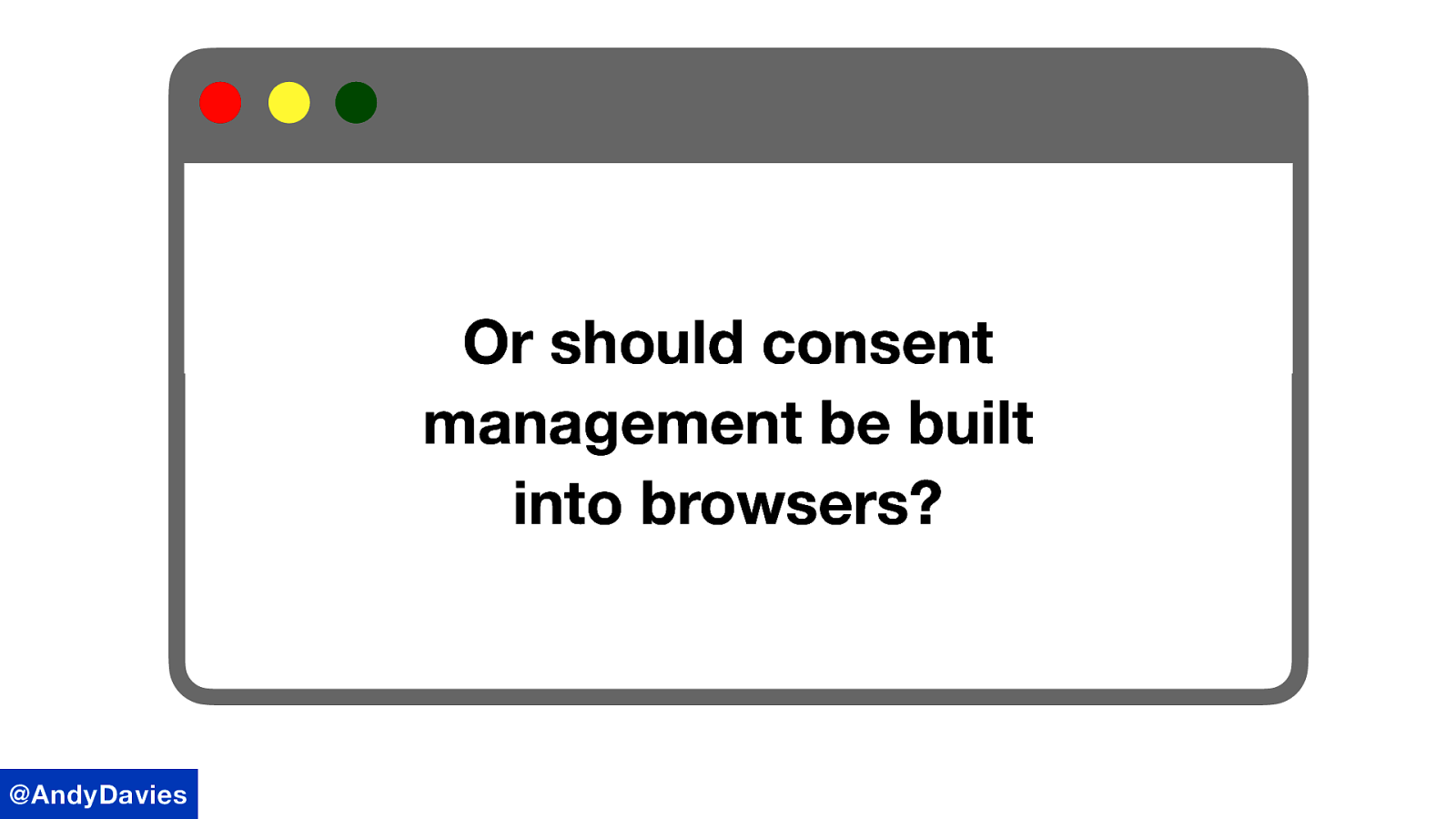 Or should consent management be built into browsers?

@AndyDavies